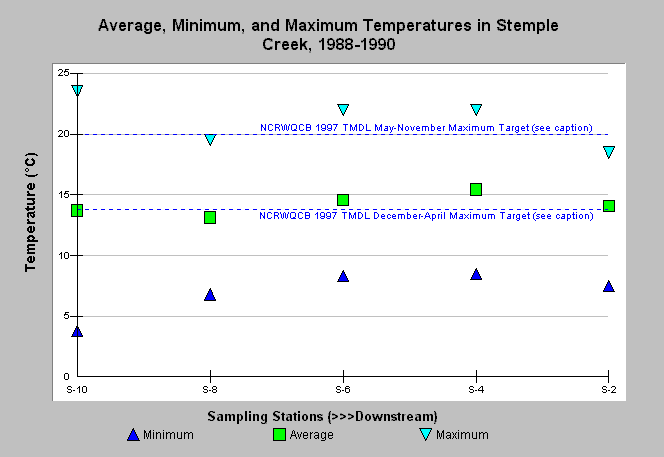 Average, Minimum, and Maximum Temperatures in Stemple Creek, 1988-1990

Temperature (°C)

25
20
15
10
5
0

NCRWQCB 1997 TMDL May-November Maximum Target (see caption)

NCRWQCB 1997 TMDL December-April Maximum Target (see caption)

S-10
S-8
S-6
S-4
S-2

Sampling Stations (>>>Downstream)

Minimum
Average
Maximum